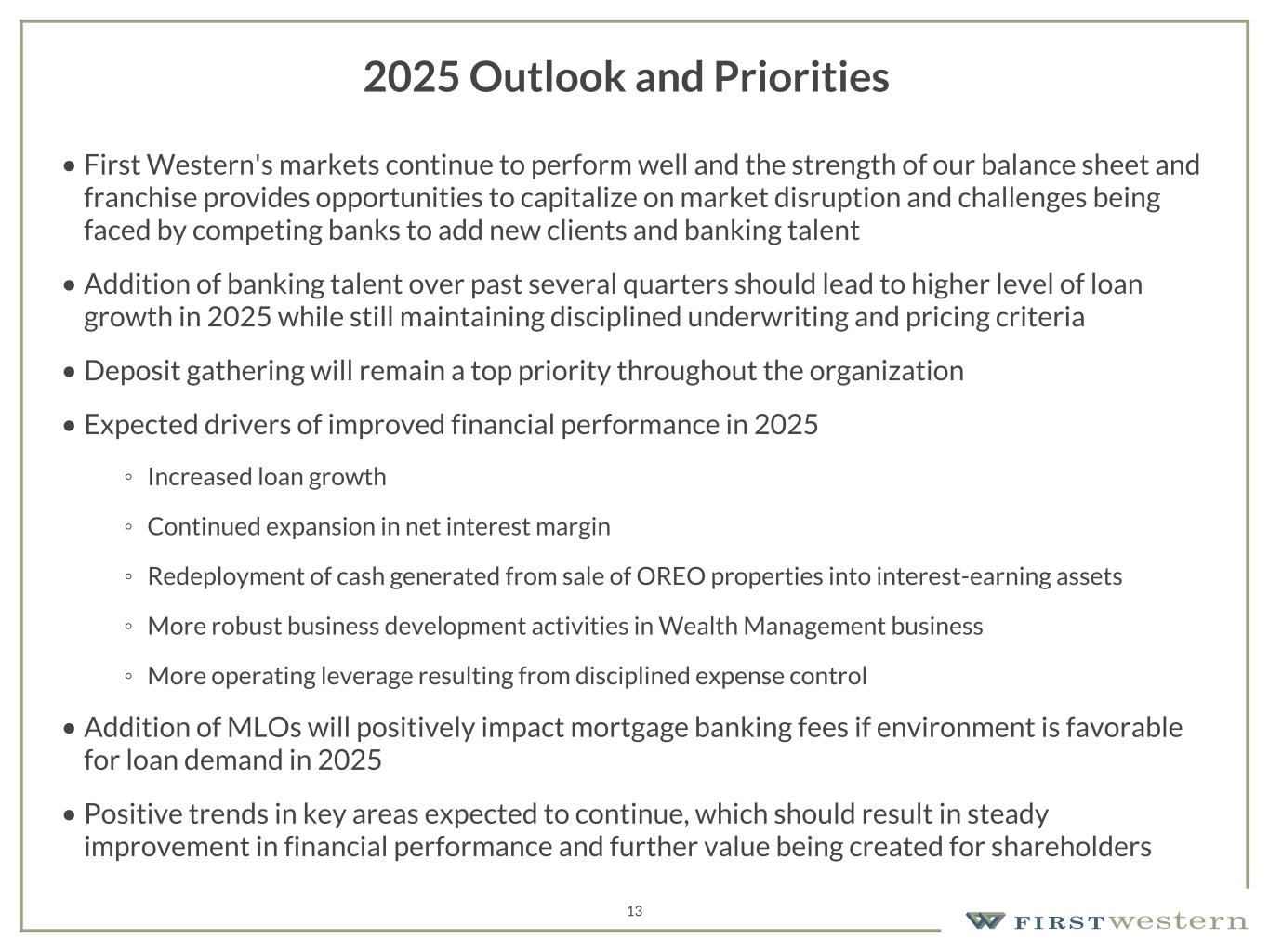 2025 Outlook and Priorities

• First Western's markets continue to perform well and the strength of our balance sheet and franchise provides opportunities to capitalize on market disruption and challenges being faced by competing banks to add new clients and banking talent

• Addition of banking talent over past several quarters should lead to higher level of loan growth in 2025 while still maintaining disciplined underwriting and pricing criteria

• Deposit gathering will remain a top priority throughout the organization

• Expected drivers of improved financial performance in 2025

◦ Increased loan growth

◦ Continued expansion in net interest margin

◦ Redeployment of cash generated from sale of OREO properties into interest-earning assets

◦ More robust business development activities in Wealth Management business

◦ More operating leverage resulting from disciplined expense control

• Addition of MLOs will positively impact mortgage banking fees if environment is favorable for loan demand in 2025

• Positive trends in key areas expected to continue, which should result in steady improvement in financial performance and further value being created for shareholders

13

FIRST western